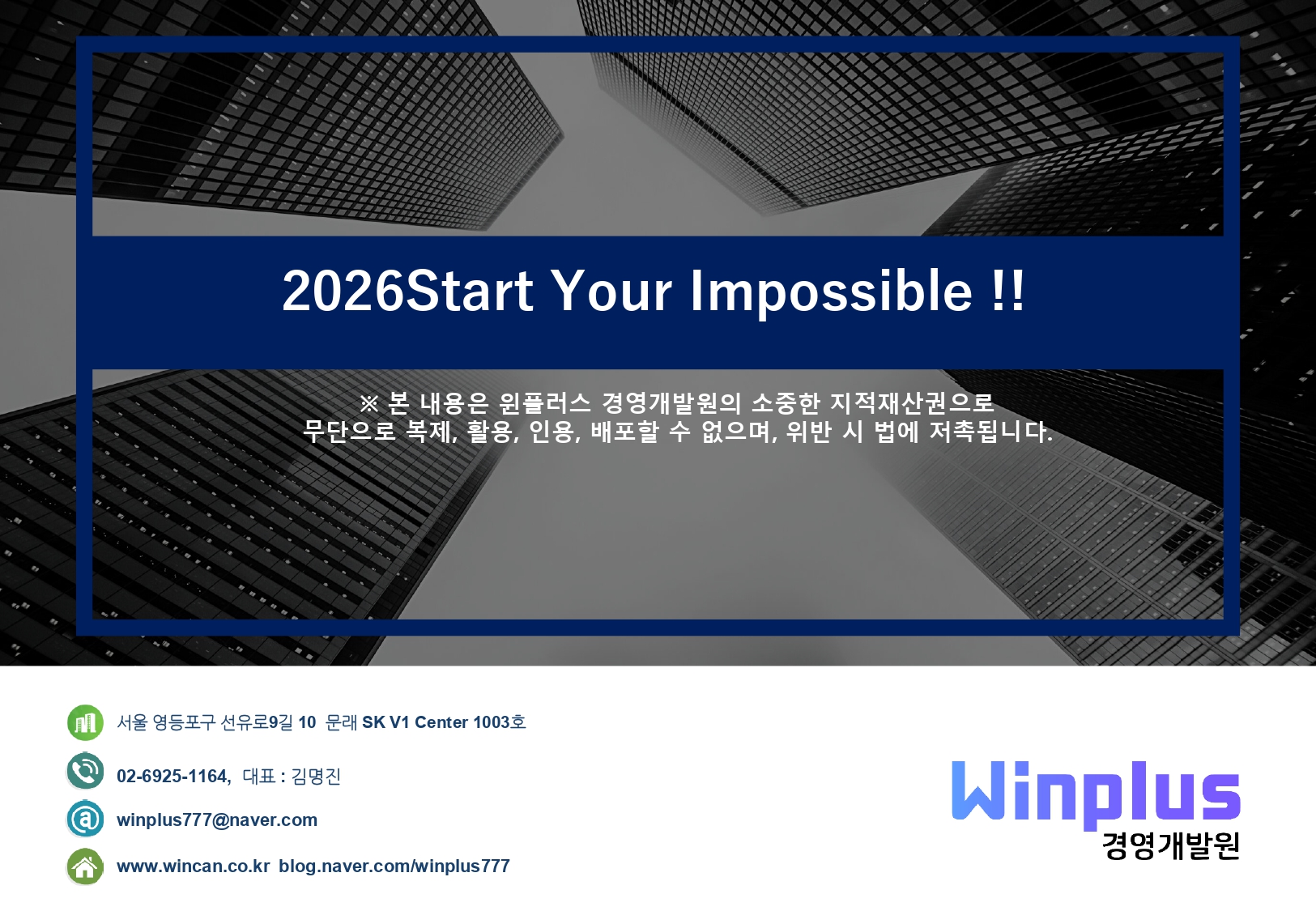 2026Start Your Impossible !!

※ 본 내용은 윈플러스 경영개발원의 소중한 지적재산권으로
무단으로 복제, 활용, 인용, 배포할 수 없으며, 위반 시 법에 저촉됩니다.

서울 영등포구 선유로9길 10 문래 SK V1 Center 1003호

02-6925-1164, 대표 : 김명진

winplus777@naver.com

www.wincan.co.kr blog.naver.com/winplus777

Winplus
경영개발원